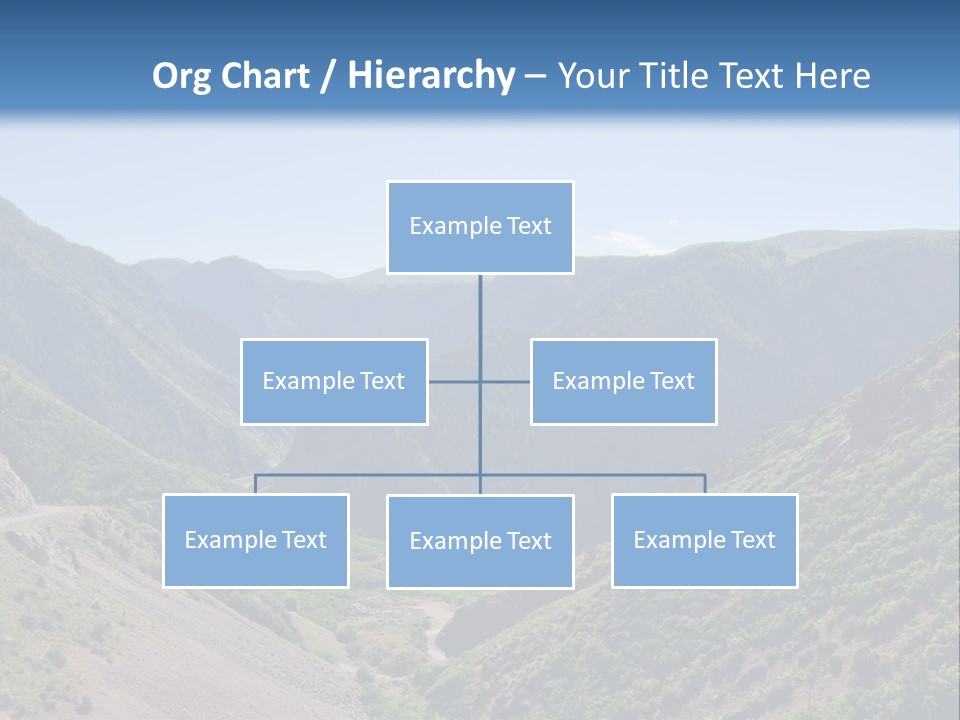 Org Chart / Hierarchy – Your Title Text Here

Example Text

Example Text

Example Text

Example Text

Example Text

Example Text